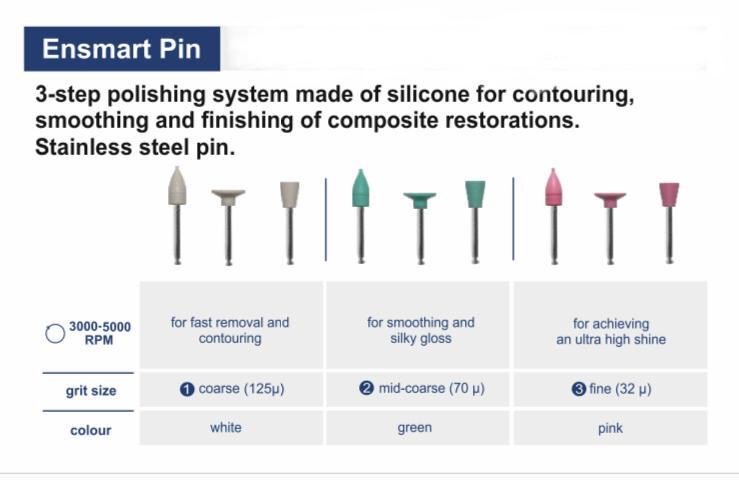 Ensmart Pin

3-step polishing system made of silicone for contouring, smoothing and finishing of composite restorations. Stainless steel pin.

| 3000-5000 RPM | for fast removal and contouring | for smoothing and silky gloss | for achieving an ultra high shine |
|---|---|---|---|
| grit size | ❶ coarse (125µ) | ❷ mid-coarse (70 µ) | ❸ fine (32 µ) |
| colour | white | green | pink |